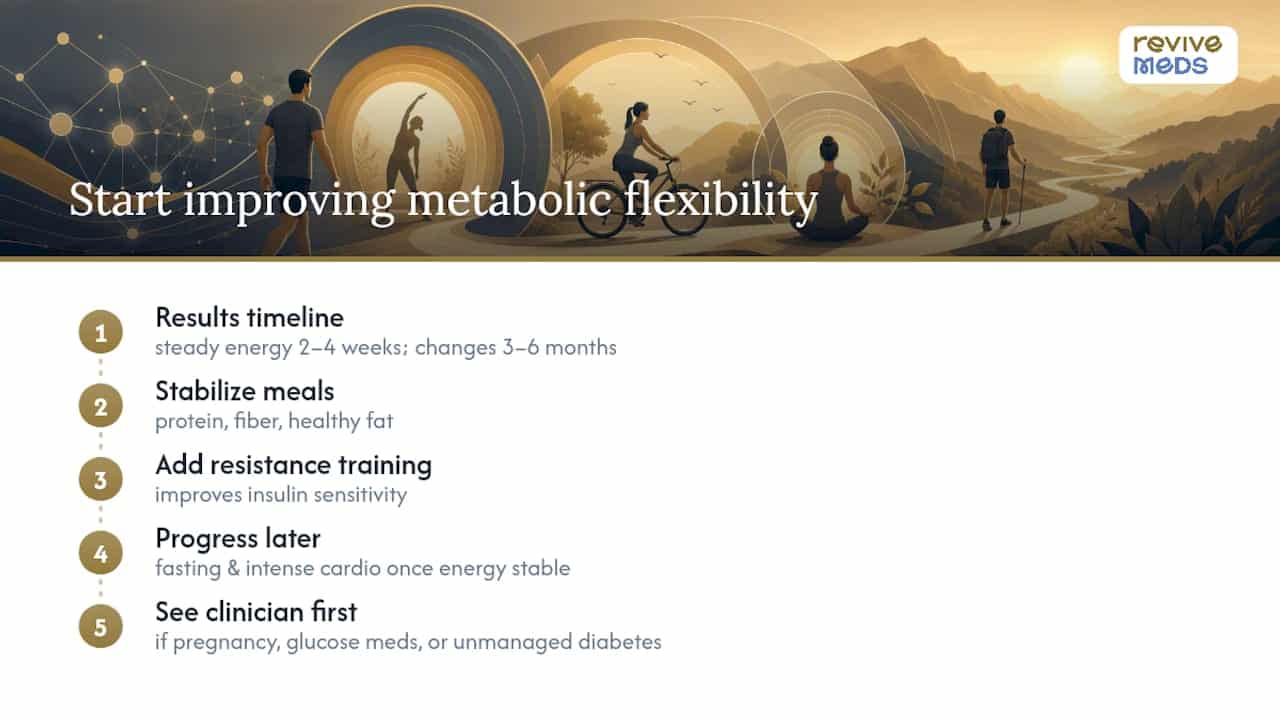 revive
MEDS

Start improving metabolic flexibility

1
Results timeline
steady energy 2–4 weeks; changes 3–6 months

2
Stabilize meals
protein, fiber, healthy fat

3
Add resistance training
improves insulin sensitivity

4
Progress later
fasting & intense cardio once energy stable

5
See clinician first
if pregnancy, glucose meds, or unmanaged diabetes